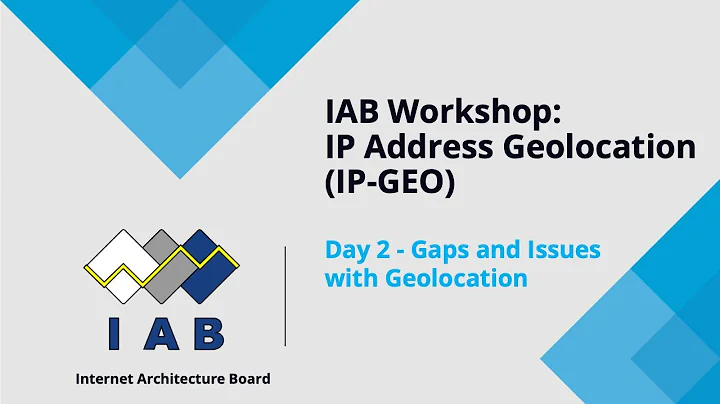 IAB Workshop:
IP Address Geolocation
(IP-GEO)

Day 2 - Gaps and Issues with Geolocation

IAB

Internet Architecture Board